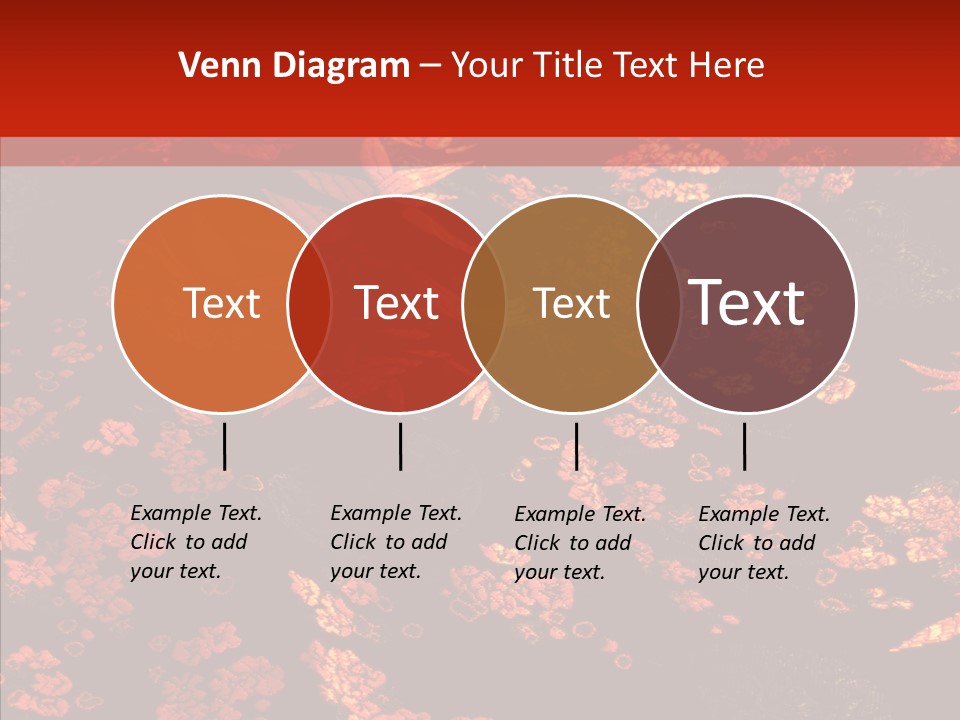 Venn Diagram – Your Title Text Here

Text

Text

Text

Text

Example Text. Click to add your text.

Example Text. Click to add your text.

Example Text. Click to add your text.

Example Text. Click to add your text.